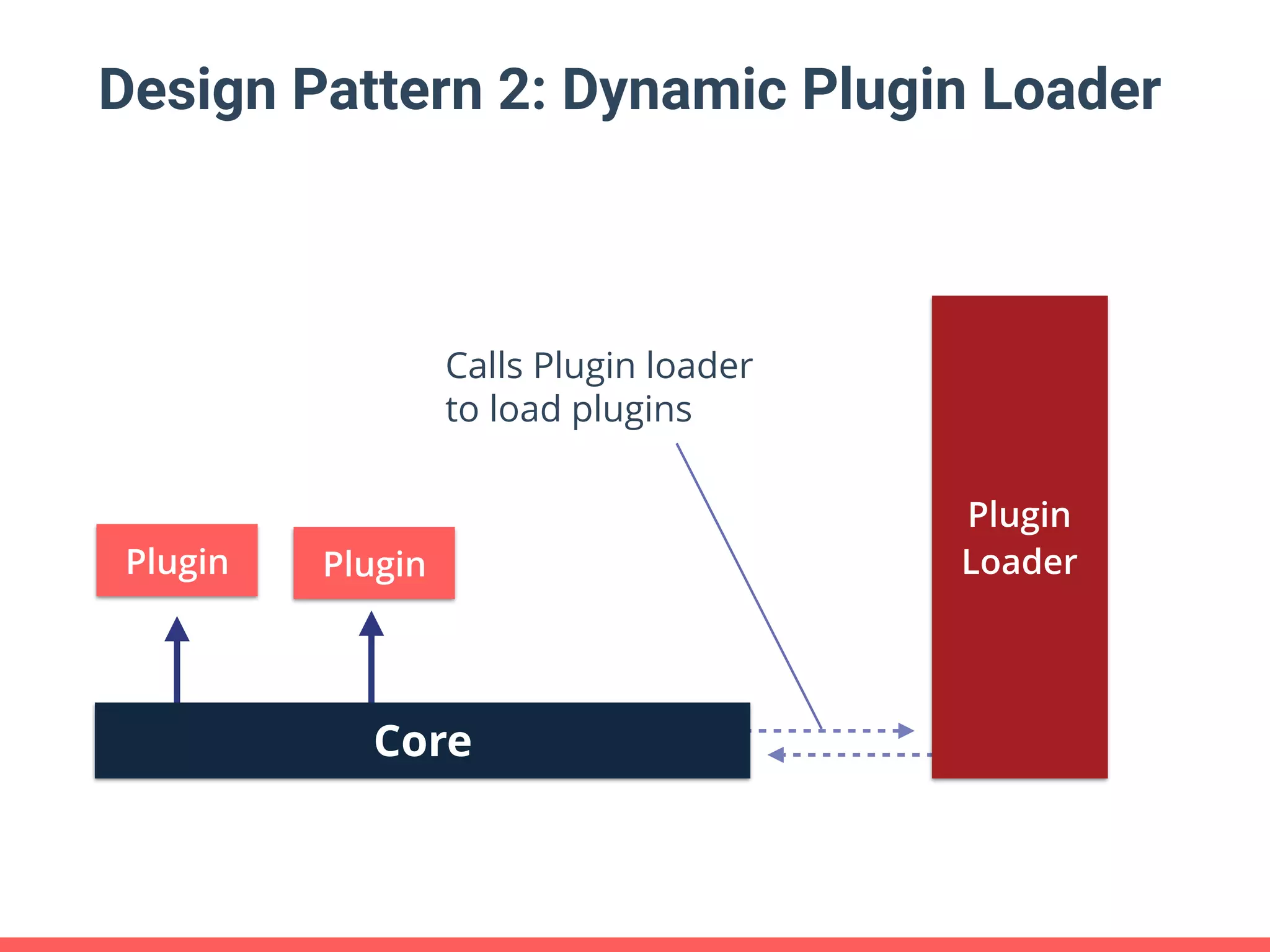 Design Pattern 2: Dynamic Plugin Loader

Calls Plugin loader to load plugins

Plugin

Plugin

Plugin Loader

Core